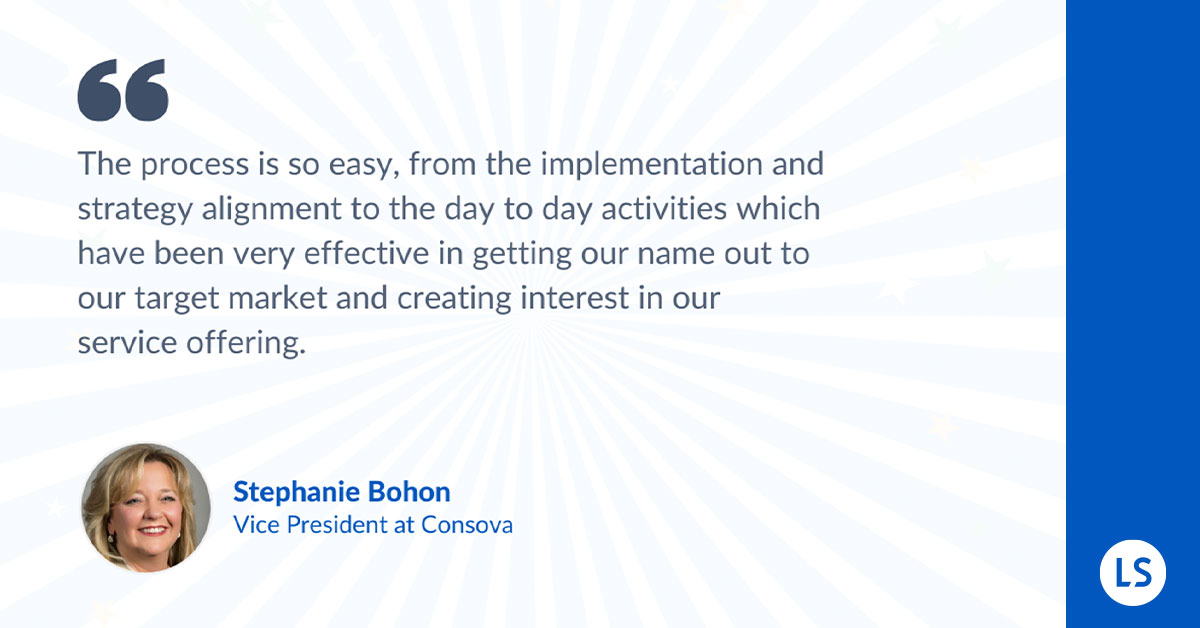 “

The process is so easy, from the implementation and strategy alignment to the day to day activities which have been very effective in getting our name out to our target market and creating interest in our service offering.

Stephanie Bohon
Vice President at Consova

LS